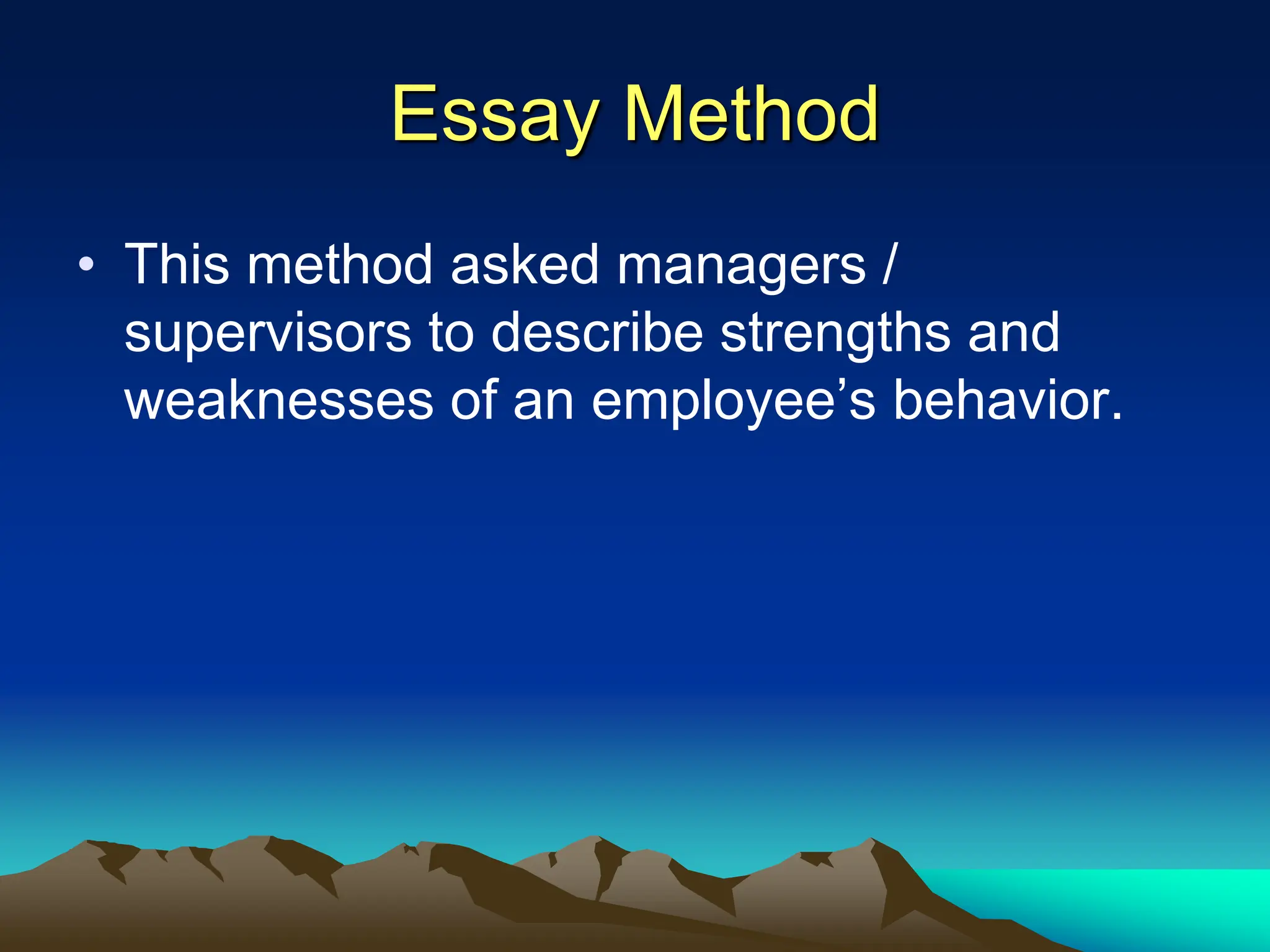 Essay Method

• This method asked managers / supervisors to describe strengths and weaknesses of an employee’s behavior.